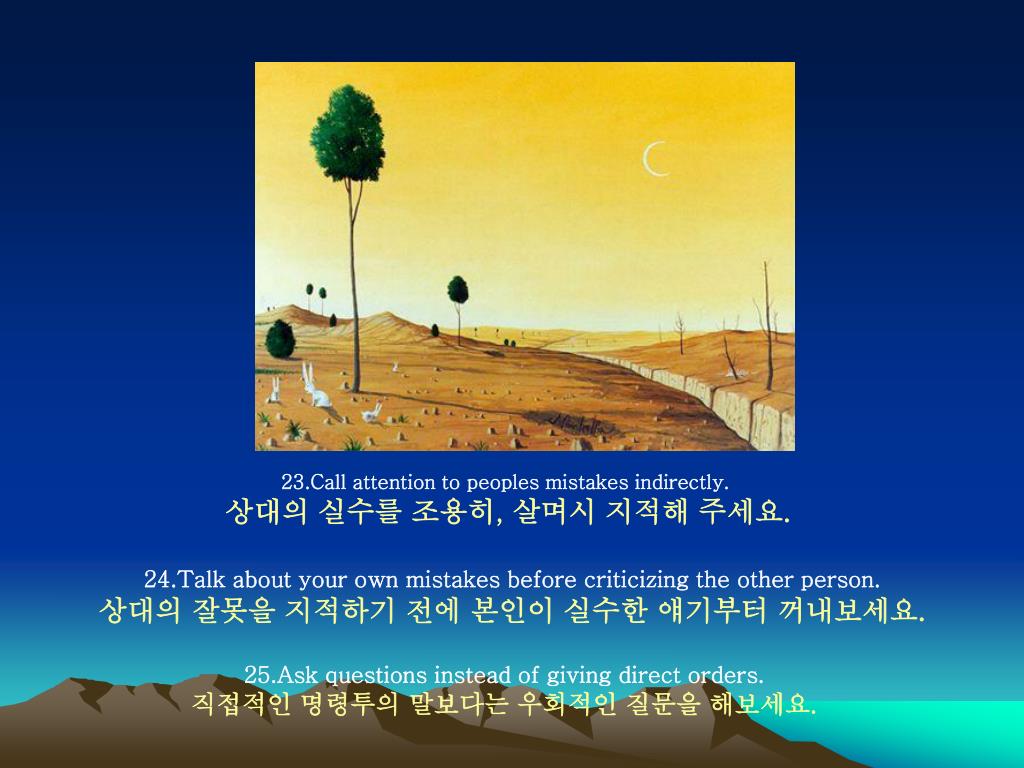 23.Call attention to peoples mistakes indirectly.
상대의 실수를 조용히, 살며시 지적해 주세요.

24.Talk about your own mistakes before criticizing the other person.
상대의 잘못을 지적하기 전에 본인이 실수한 얘기부터 꺼내보세요.

25.Ask questions instead of giving direct orders.
직접적인 명령투의 말보다는 우회적인 질문을 해보세요.